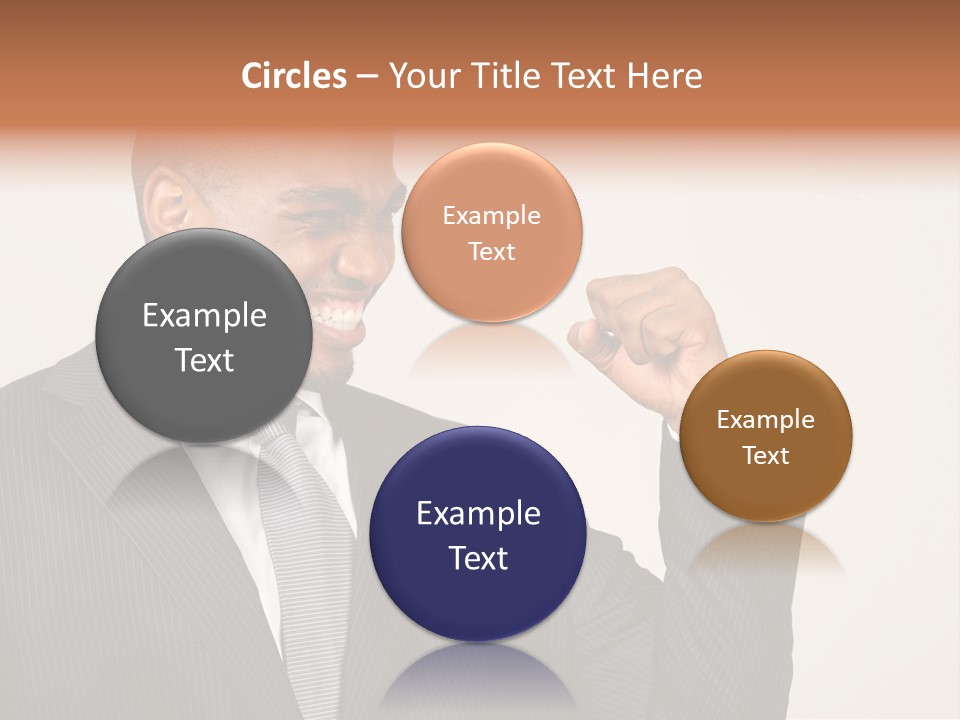 Circles – Your Title Text Here

Example Text

Example Text

Example Text

Example Text